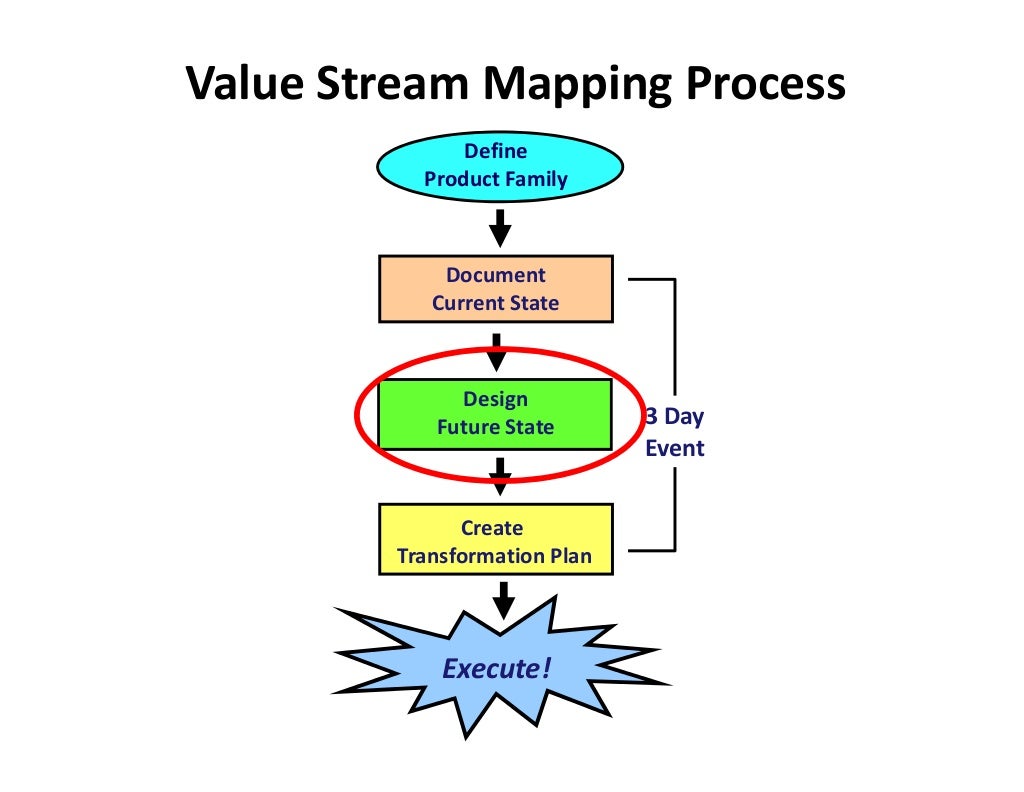 Value Stream Mapping Process

Define Product Family

Document Current State

Design Future State

3 Day Event

Create Transformation Plan

Execute!